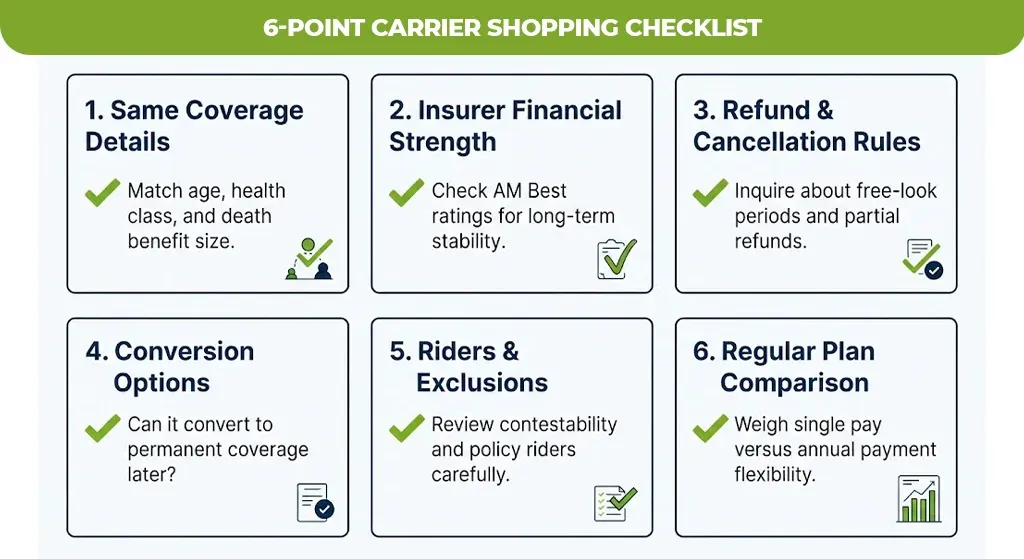 6-POINT CARRIER SHOPPING CHECKLIST

1. Same Coverage Details

Match age, health class, and death benefit size.

2. Insurer Financial Strength

Check AM Best ratings for long-term stability.

3. Refund & Cancellation Rules

Inquire about free-look periods and partial refunds.

4. Conversion Options

Can it convert to permanent coverage later?

5. Riders & Exclusions

Review contestability and policy riders carefully.

6. Regular Plan Comparison

Weigh single pay versus annual payment flexibility.